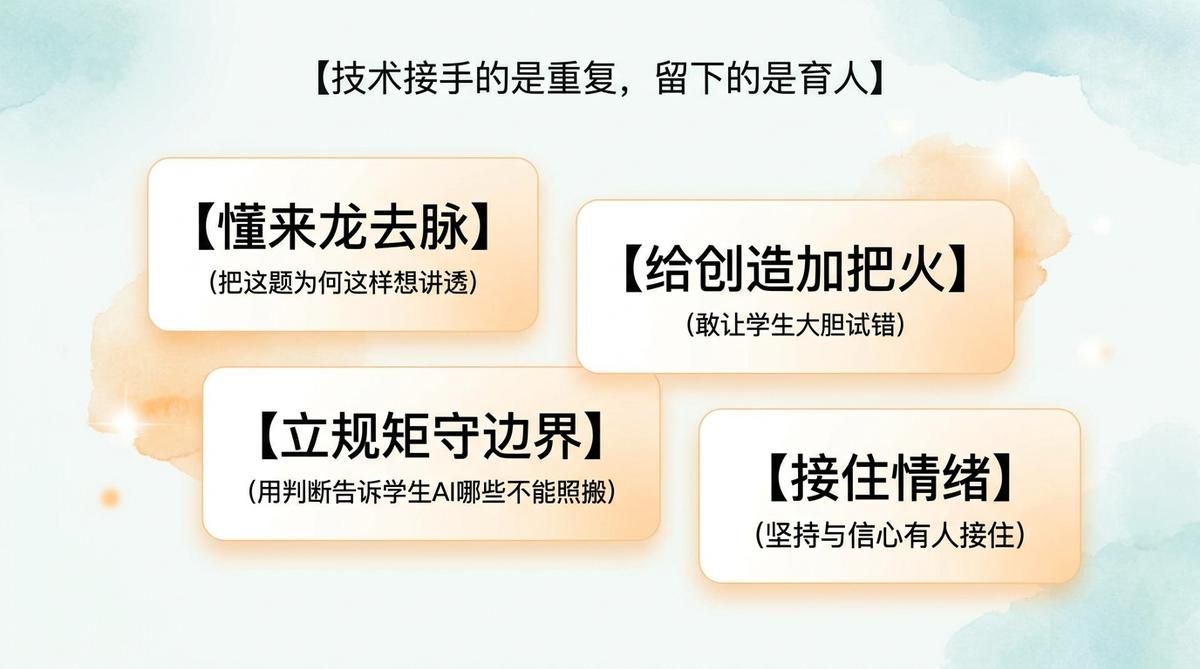 【技术接手的是重复，留下的是育人】

【懂来龙去脉】
（把这题为何这样想讲透）

【给创造加把火】
（敢让学生大胆试错）

【立规矩守边界】
（用判断告诉学生AI哪些不能照搬）

【接住情绪】
（坚持与信心有人接住）